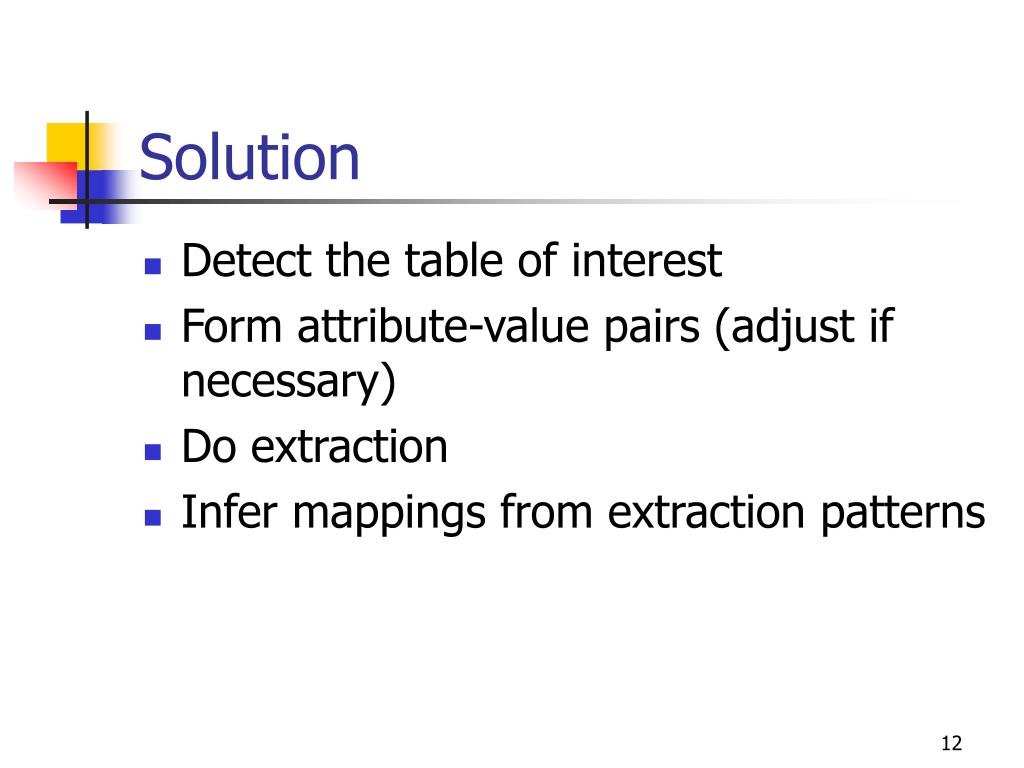 Solution

- Detect the table of interest
- Form attribute-value pairs (adjust if necessary)
- Do extraction
- Infer mappings from extraction patterns

12